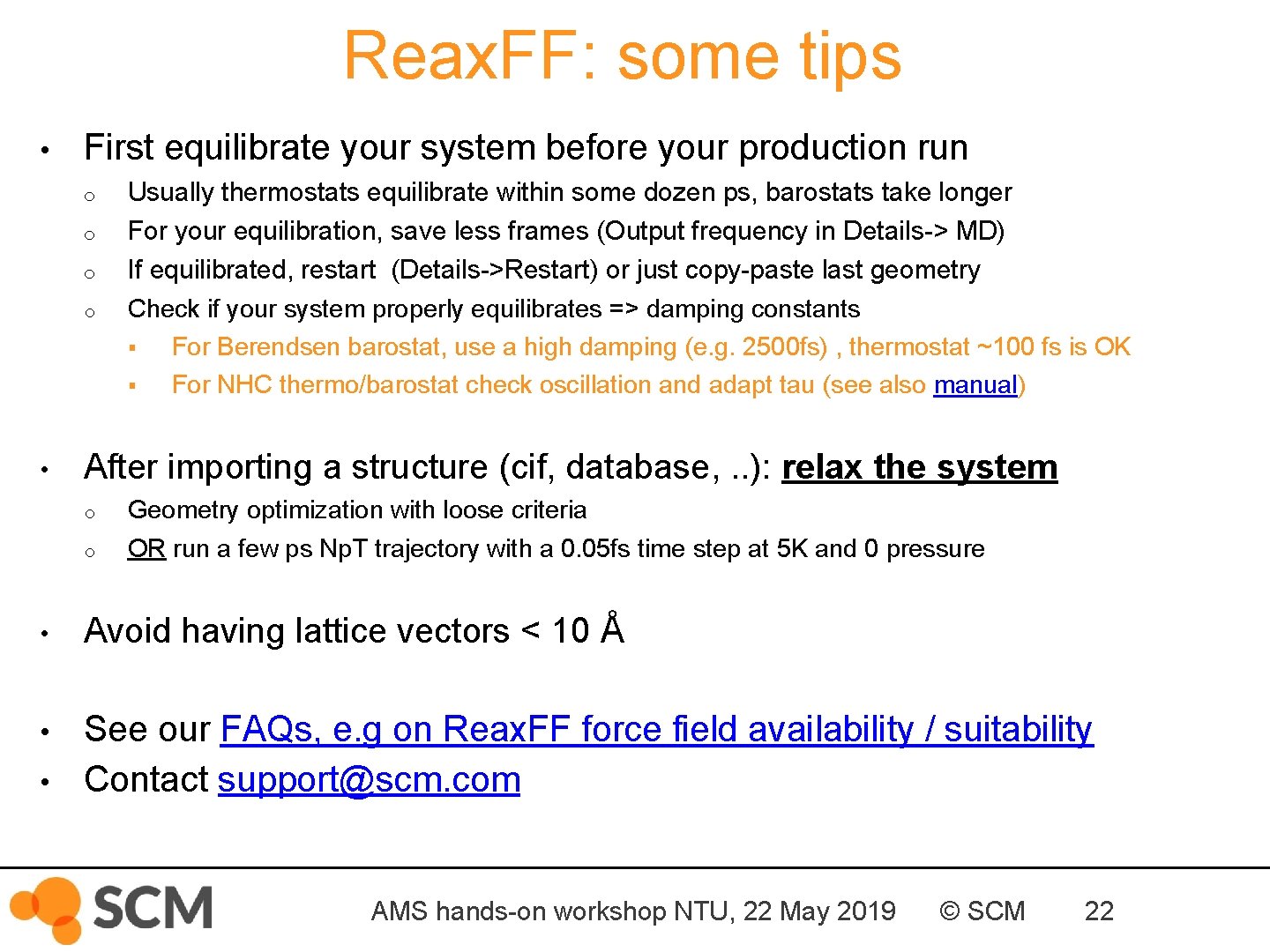 ReaxFF: some tips

• First equilibrate your system before your production run
  o Usually thermostats equilibrate within some dozen ps, barostats take longer
  o For your equilibration, save less frames (Output frequency in Details-> MD)
  o If equilibrated, restart (Details->Restart) or just copy-paste last geometry
  o Check if your system properly equilibrates => damping constants
    ▪ For Berendsen barostat, use a high damping (e.g. 2500fs) , thermostat ~100 fs is OK
    ▪ For NHC thermo/barostat check oscillation and adapt tau (see also manual)

• After importing a structure (cif, database, ..): relax the system
  o Geometry optimization with loose criteria
  o OR run a few ps NpT trajectory with a 0.05fs time step at 5K and 0 pressure

• Avoid having lattice vectors < 10 Å

• See our FAQs, e.g on ReaxFF force field availability / suitability
• Contact support@scm.com

SCM

AMS hands-on workshop NTU, 22 May 2019 © SCM 22